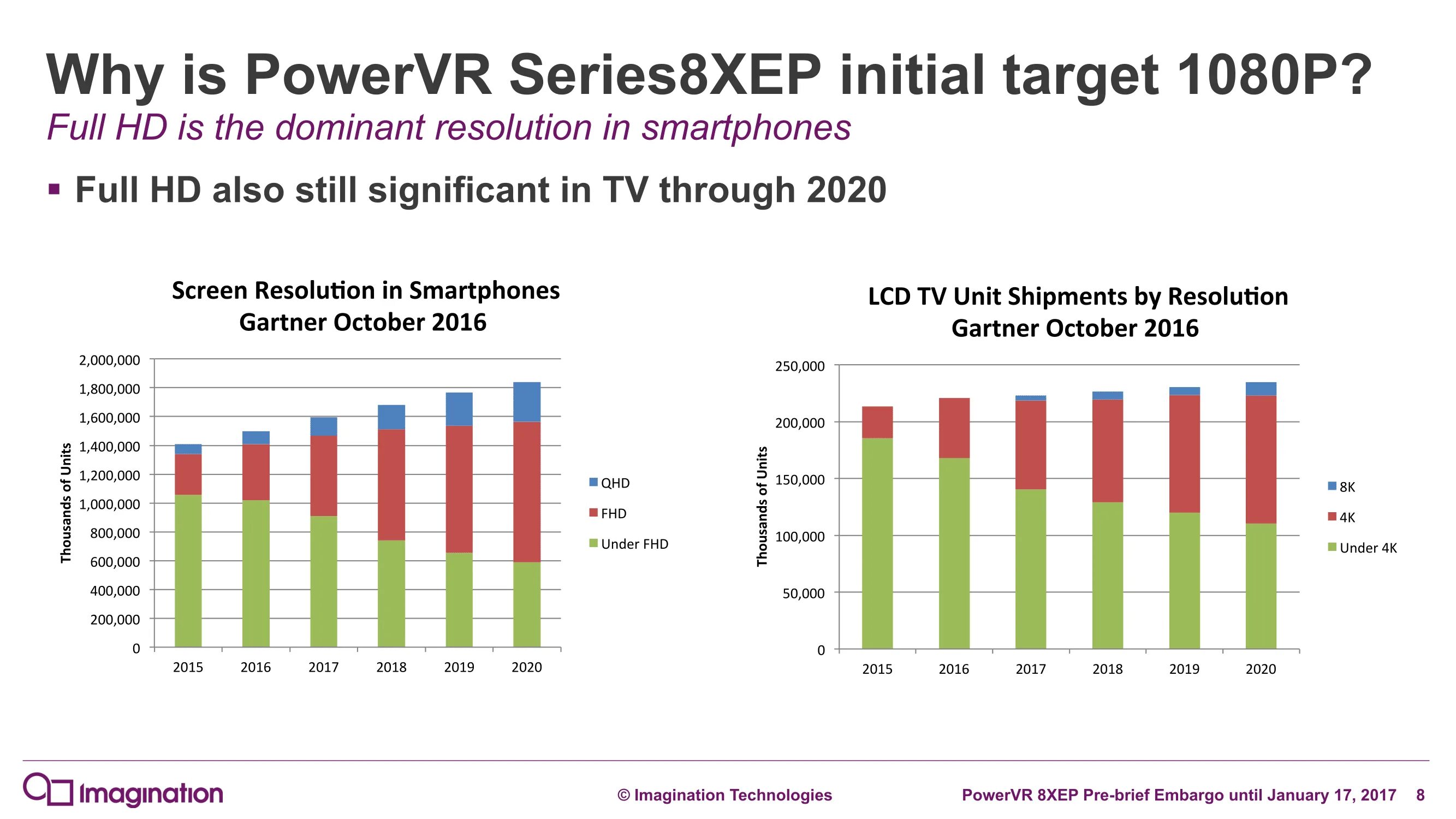 Why is PowerVR Series8XEP initial target 1080P?

Full HD is the dominant resolution in smartphones

▪ Full HD also still significant in TV through 2020

Screen Resolution in Smartphones
Gartner October 2016

Thousands of Units

2,000,000
1,800,000
1,600,000
1,400,000
1,200,000
1,000,000
800,000
600,000
400,000
200,000
0

2015 2016 2017 2018 2019 2020

QHD
FHD
Under FHD

LCD TV Unit Shipments by Resolution
Gartner October 2016

Thousands of Units

250,000
200,000
150,000
100,000
50,000
0

2015 2016 2017 2018 2019 2020

8K
4K
Under 4K

Imagination

© Imagination Technologies

PowerVR 8XEP Pre-brief Embargo until January 17, 2017 8